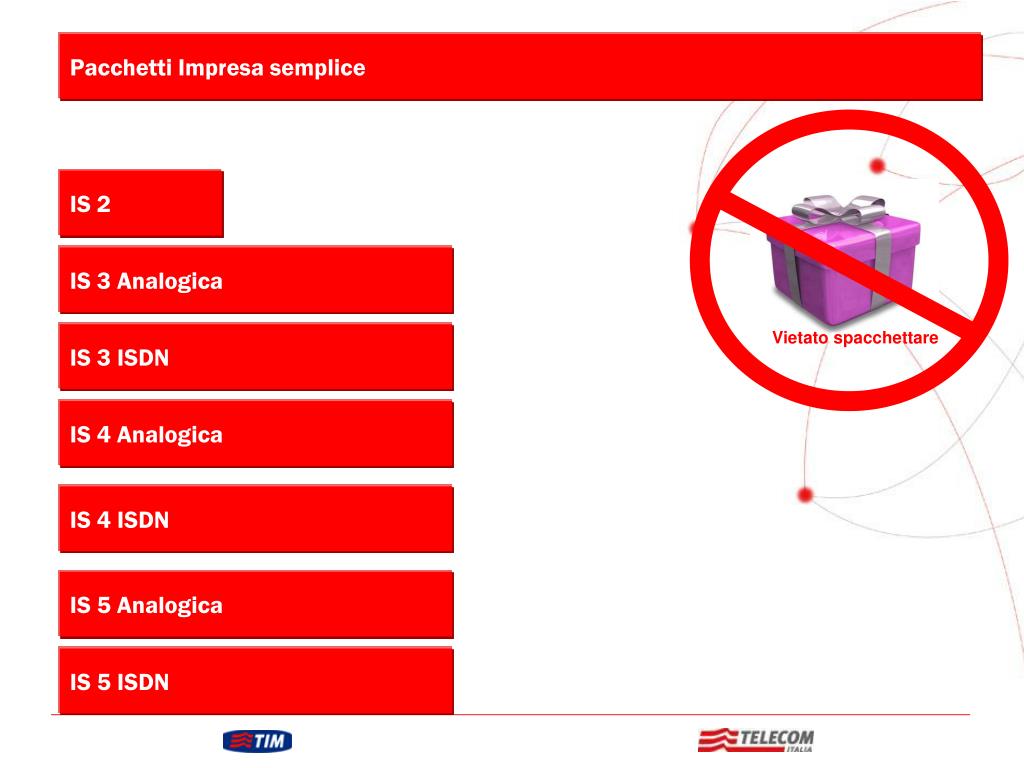 Pacchetti Impresa semplice

IS 2

IS 3 Analogica

IS 3 ISDN

IS 4 Analogica

IS 4 ISDN

IS 5 Analogica

IS 5 ISDN

Vietato spacchettare

TIM

TELECOM ITALIA